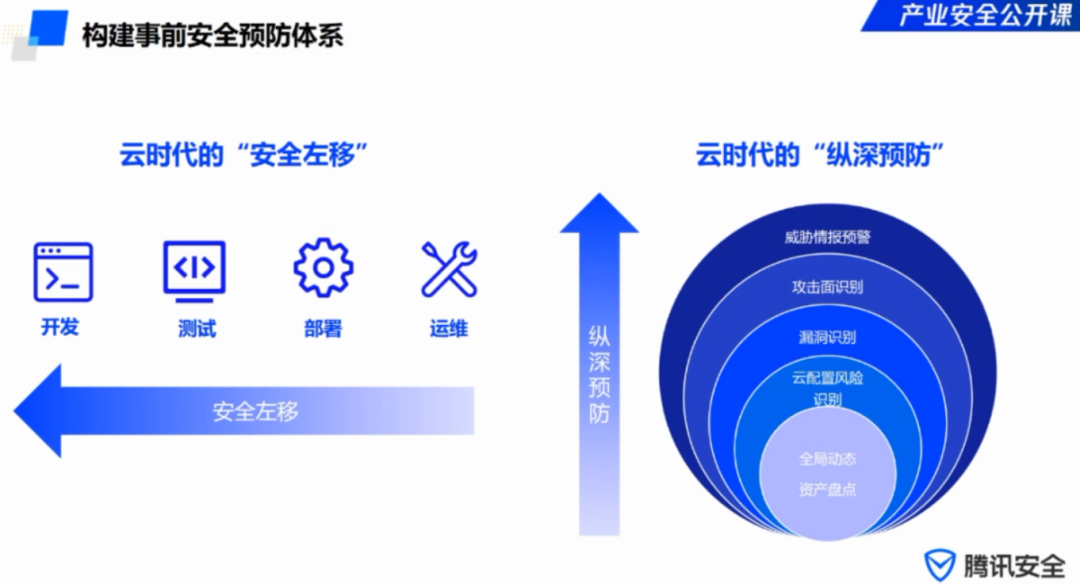 构建事前安全预防体系

产业安全公开课

云时代的“安全左移”

开发

测试

部署

运维

安全左移

云时代的“纵深预防”

纵深预防

威胁情报预警

攻击面识别

漏洞识别

云配置风险识别

全局动态资产盘点

腾讯安全